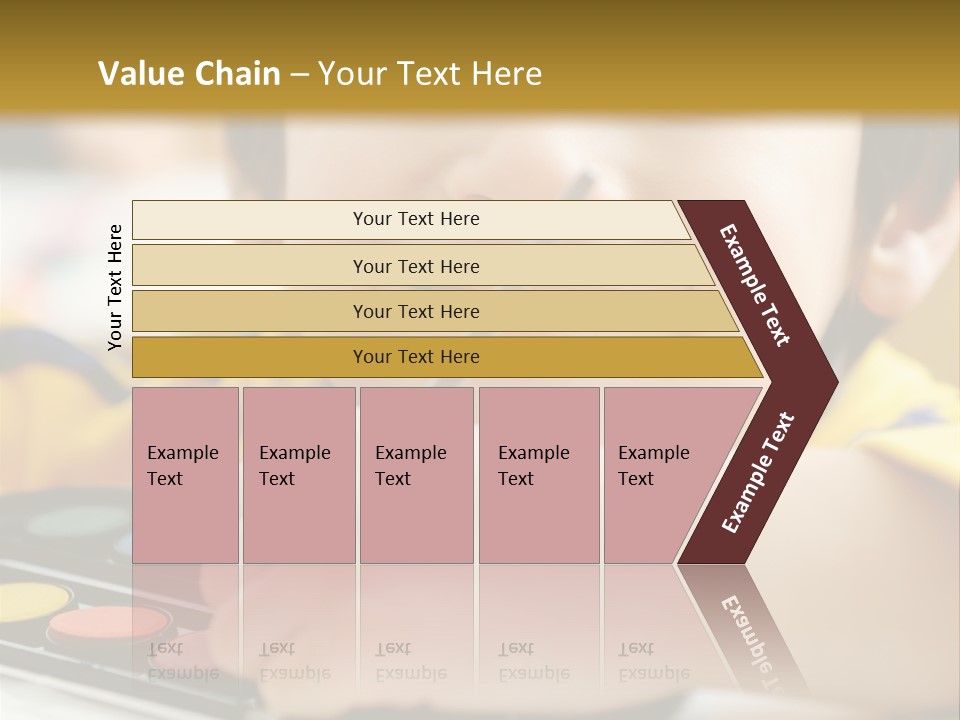 Value Chain – Your Text Here

Your Text Here

Your Text Here

Your Text Here

Your Text Here

Your Text Here

Example Text

Example Text

Example Text

Example Text

Example Text

Example Text

Example Text